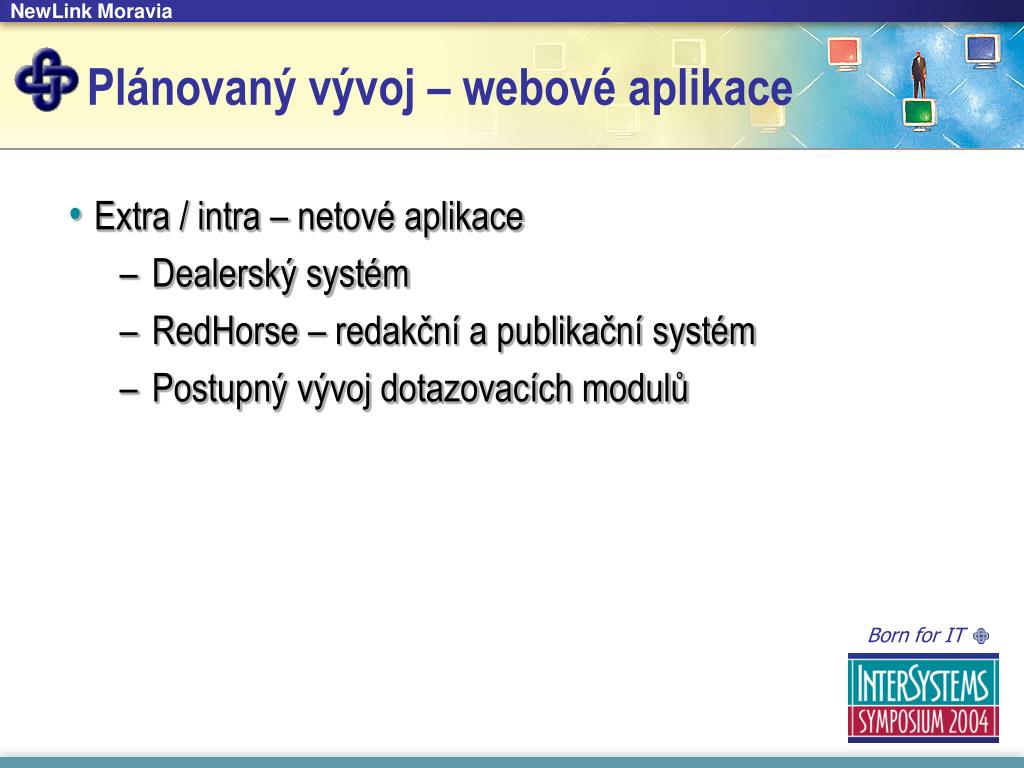 NewLink Moravia

Plánovaný vývoj – webové aplikace

• Extra / intra – netové aplikace
– Dealerský systém
– RedHorse – redakční a publikační systém
– Postupný vývoj dotazovacích modulů

Born for IT

INTERSYSTEMS
SYMPOSIUM 2004